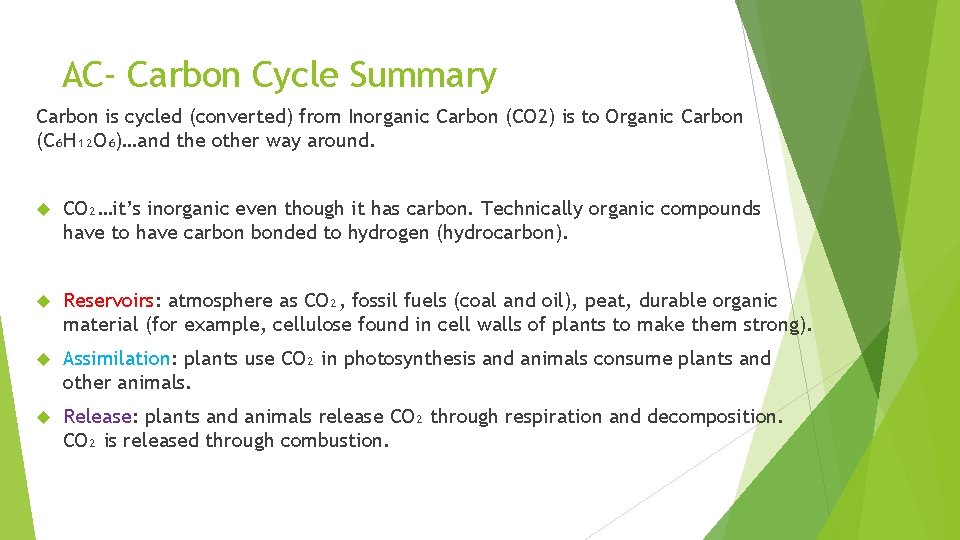 AC- Carbon Cycle Summary

Carbon is cycled (converted) from Inorganic Carbon (CO2) is to Organic Carbon ($C_6H_{12}O_6$)…and the other way around.

$CO_2$…it's inorganic even though it has carbon. Technically organic compounds have to have carbon bonded to hydrogen (hydrocarbon).

Reservoirs: atmosphere as $CO_2$, fossil fuels (coal and oil), peat, durable organic material (for example, cellulose found in cell walls of plants to make them strong).

Assimilation: plants use $CO_2$ in photosynthesis and animals consume plants and other animals.

Release: plants and animals release $CO_2$ through respiration and decomposition. $CO_2$ is released through combustion.